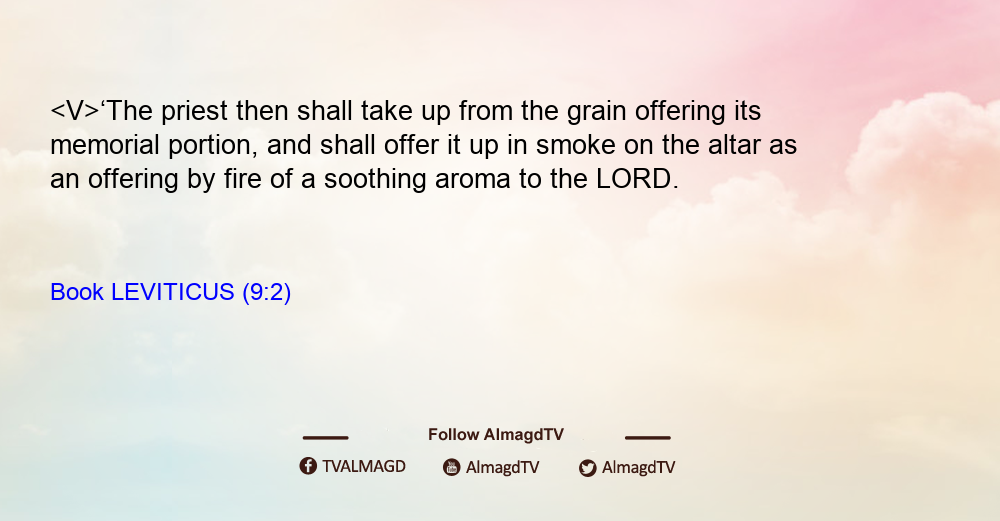 <V>‘The priest then shall take up from the grain offering its memorial portion, and shall offer it up in smoke on the altar as an offering by fire of a soothing aroma to the LORD.

Book LEVITICUS (9:2)

Follow AlmagdTV

TVALMAGD AlmagdTV AlmagdTV